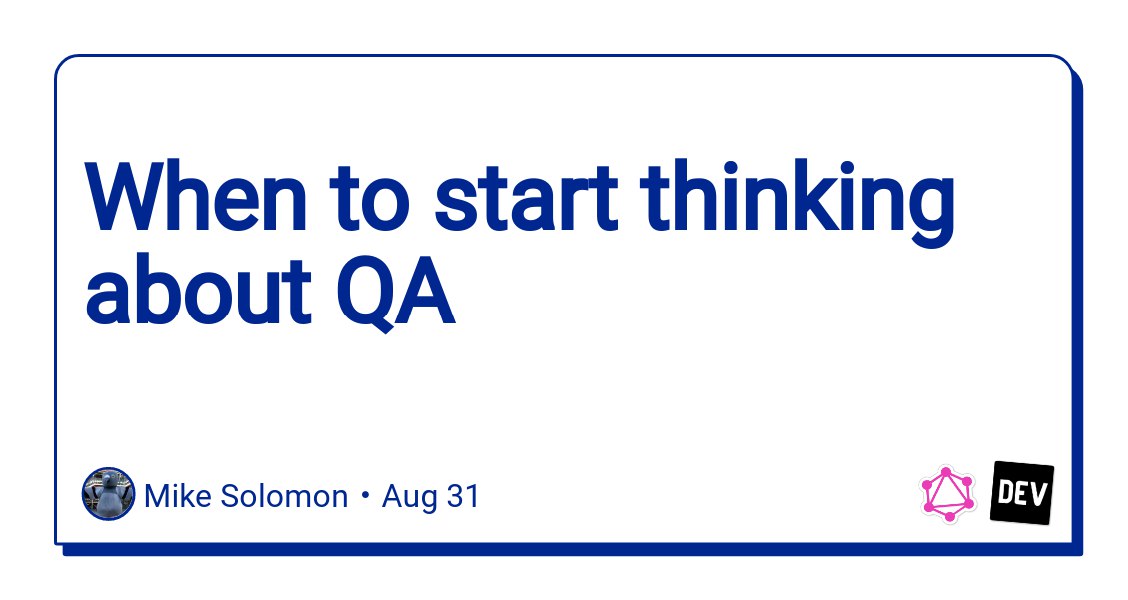 When to start thinking about QA

Mike Solomon • Aug 31

DEV